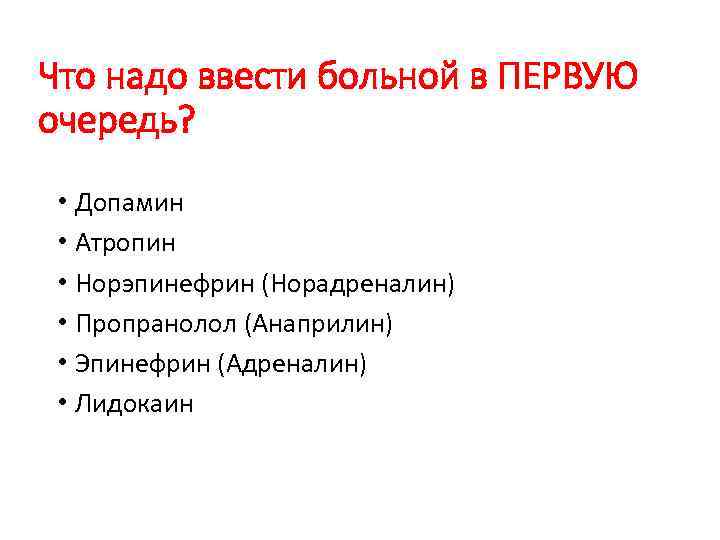 Что надо ввести больной в ПЕРВУЮ очередь?

• Допамин
• Атропин
• Норэпинефрин (Норадреналин)
• Пропранолол (Анаприлин)
• Эпинефрин (Адреналин)
• Лидокаин